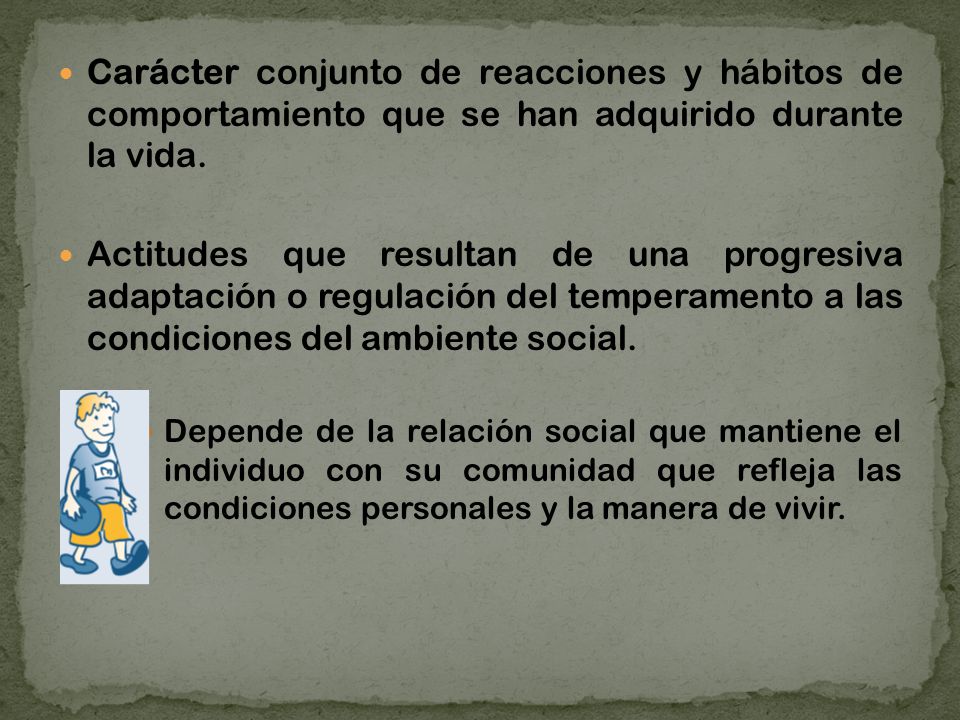 Carácter conjunto de reacciones y hábitos de comportamiento que se han adquirido durante la vida.

Actitudes que resultan de una progresiva adaptación o regulación del temperamento a las condiciones del ambiente social.

Depende de la relación social que mantiene el individuo con su comunidad que refleja las condiciones personales y la manera de vivir.